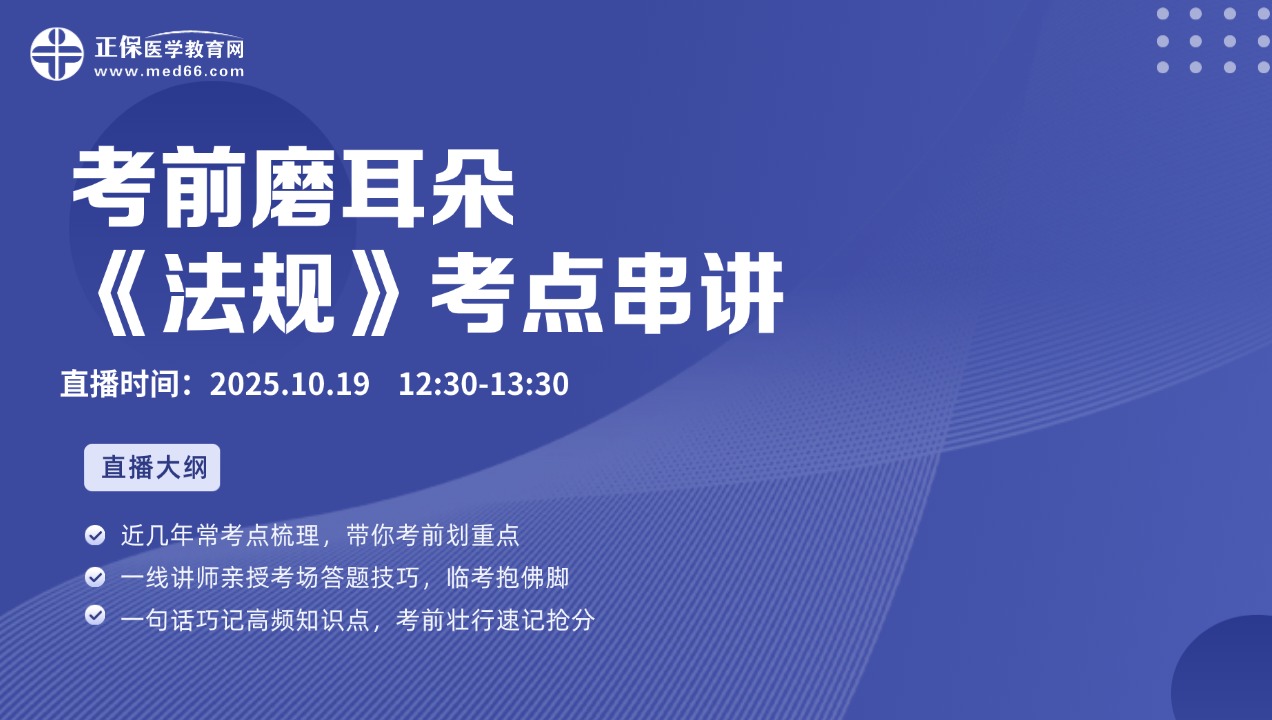 正保医学教育网
www.med66.com

考前磨耳朵
《法规》考点串讲

直播时间：2025.10.19 12:30-13:30

直播大纲

近几年常考点梳理，带你考前划重点
一线讲师亲授考场答题技巧，临考抱佛脚
一句话巧记高频知识点，考前壮行速记抢分